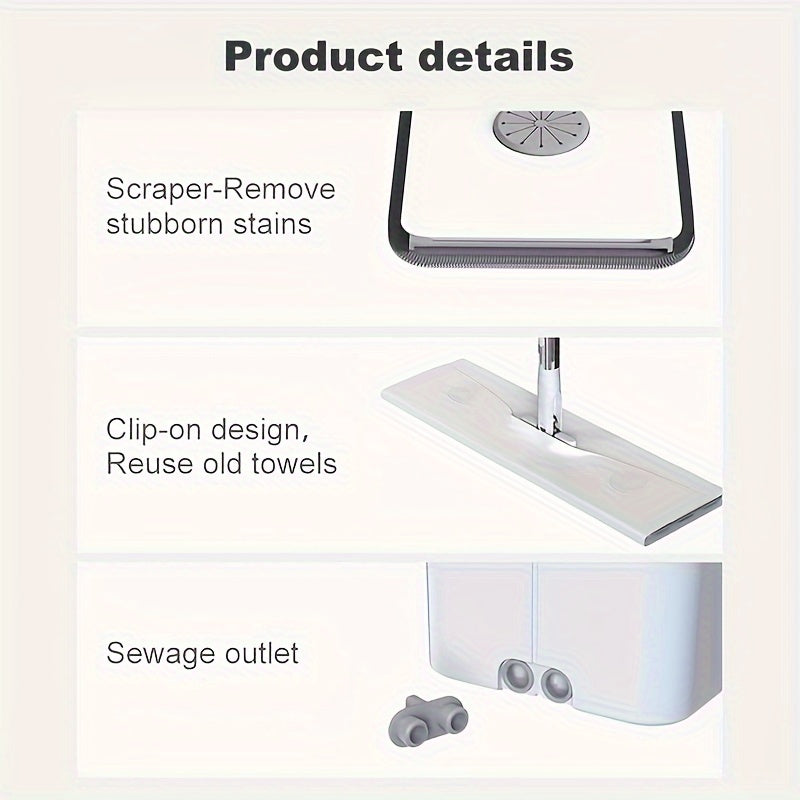 Product details

Scraper-Remove stubborn stains

Clip-on design, Reuse old towels

Sewage outlet